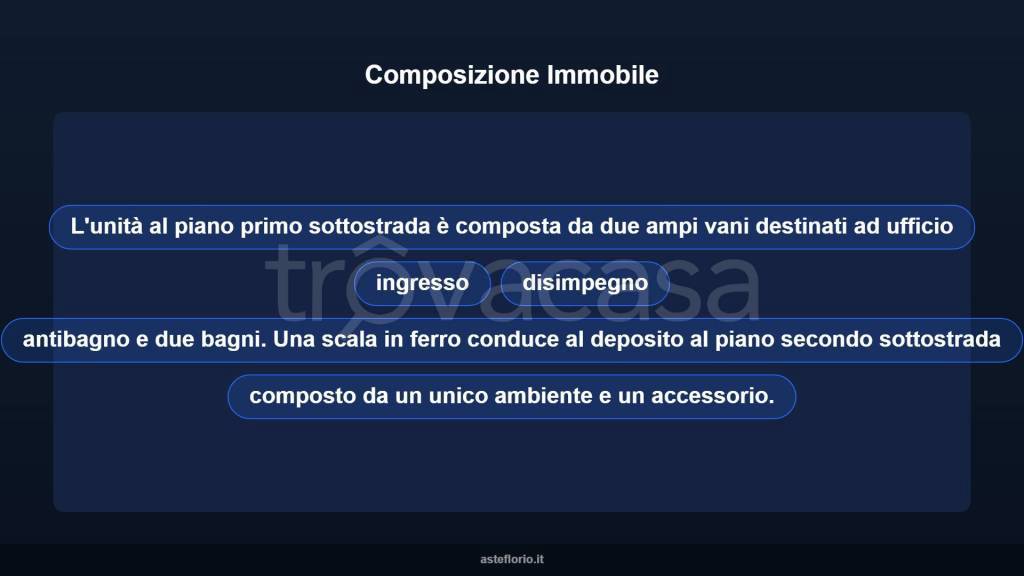 Composizione Immobile

L'unità al piano primo sottostrada è composta da due ampi vani destinati ad ufficio

ingresso

disimpegno

antibagno e due bagni. Una scala in ferro conduce al deposito al piano secondo sottostrada

composto da un unico ambiente e un accessorio.

trovacasa

asteflorio.it